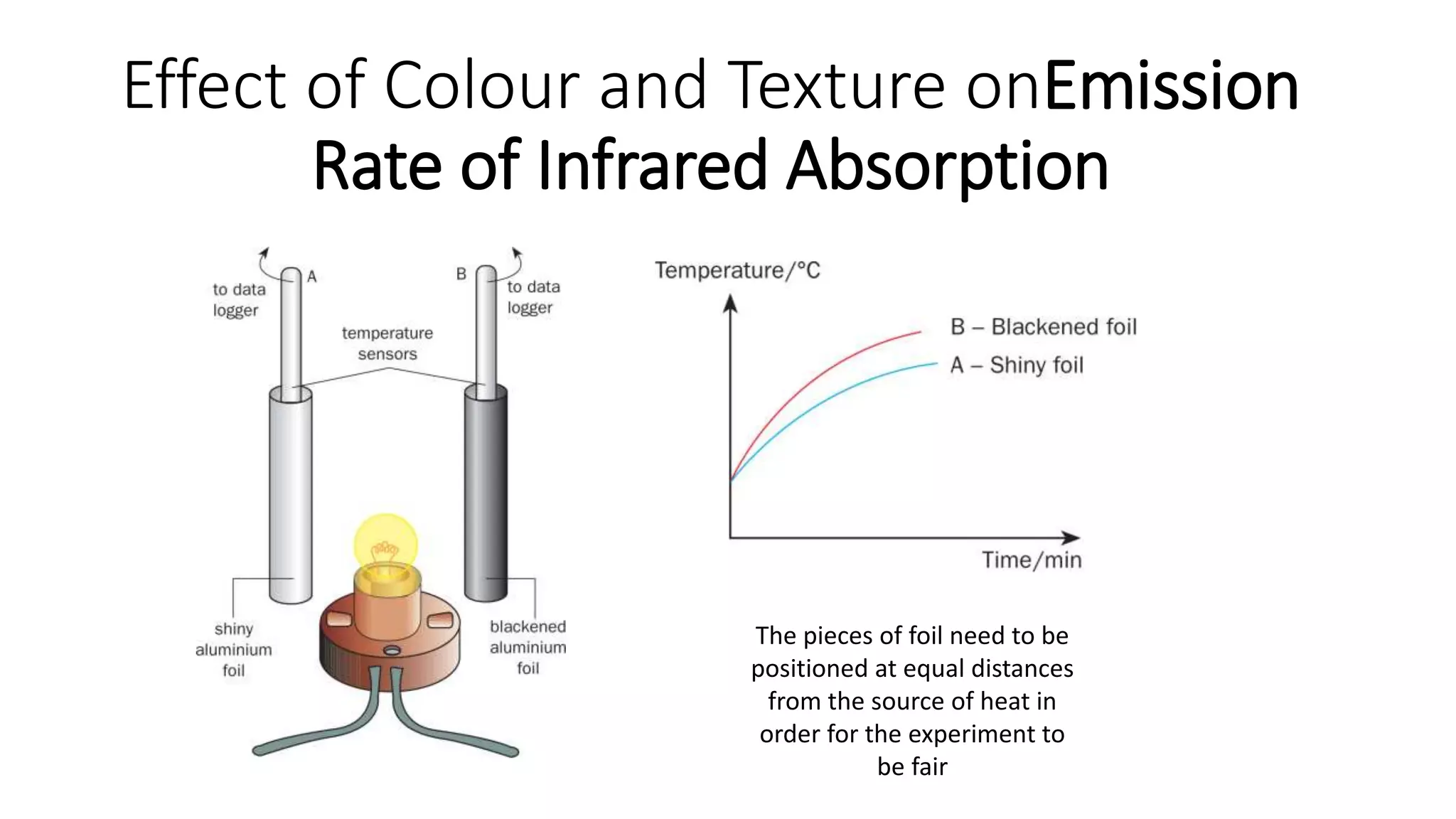 Effect of Colour and Texture onEmission Rate of Infrared Absorption

to data logger

A

B

to data logger

temperature sensors

shiny aluminium foil

blackened aluminium foil

Temperature/°C

B – Blackened foil

A – Shiny foil

Time/min

The pieces of foil need to be positioned at equal distances from the source of heat in order for the experiment to be fair